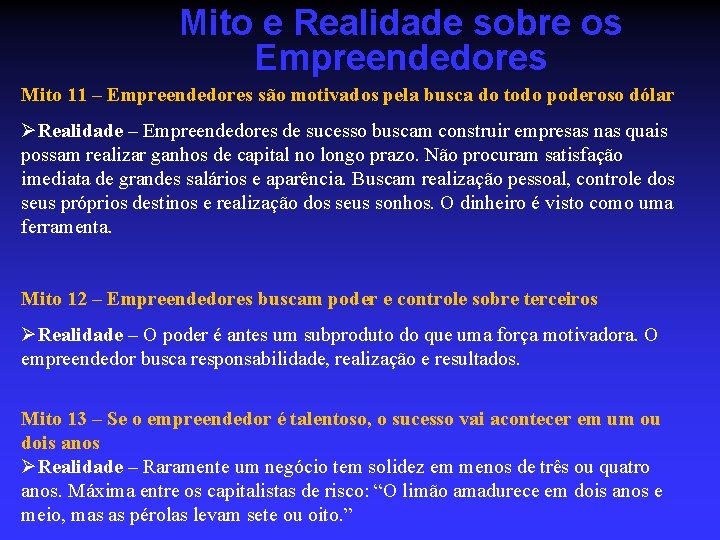 Mito e Realidade sobre os Empreendedores

Mito 11 – Empreendedores são motivados pela busca do todo poderoso dólar

➢Realidade – Empreendedores de sucesso buscam construir empresas nas quais possam realizar ganhos de capital no longo prazo. Não procuram satisfação imediata de grandes salários e aparência. Buscam realização pessoal, controle dos seus próprios destinos e realização dos seus sonhos. O dinheiro é visto como uma ferramenta.

Mito 12 – Empreendedores buscam poder e controle sobre terceiros

➢Realidade – O poder é antes um subproduto do que uma força motivadora. O empreendedor busca responsabilidade, realização e resultados.

Mito 13 – Se o empreendedor é talentoso, o sucesso vai acontecer em um ou dois anos

➢Realidade – Raramente um negócio tem solidez em menos de três ou quatro anos. Máxima entre os capitalistas de risco: “O limão amadurece em dois anos e meio, mas as pérolas levam sete ou oito.”